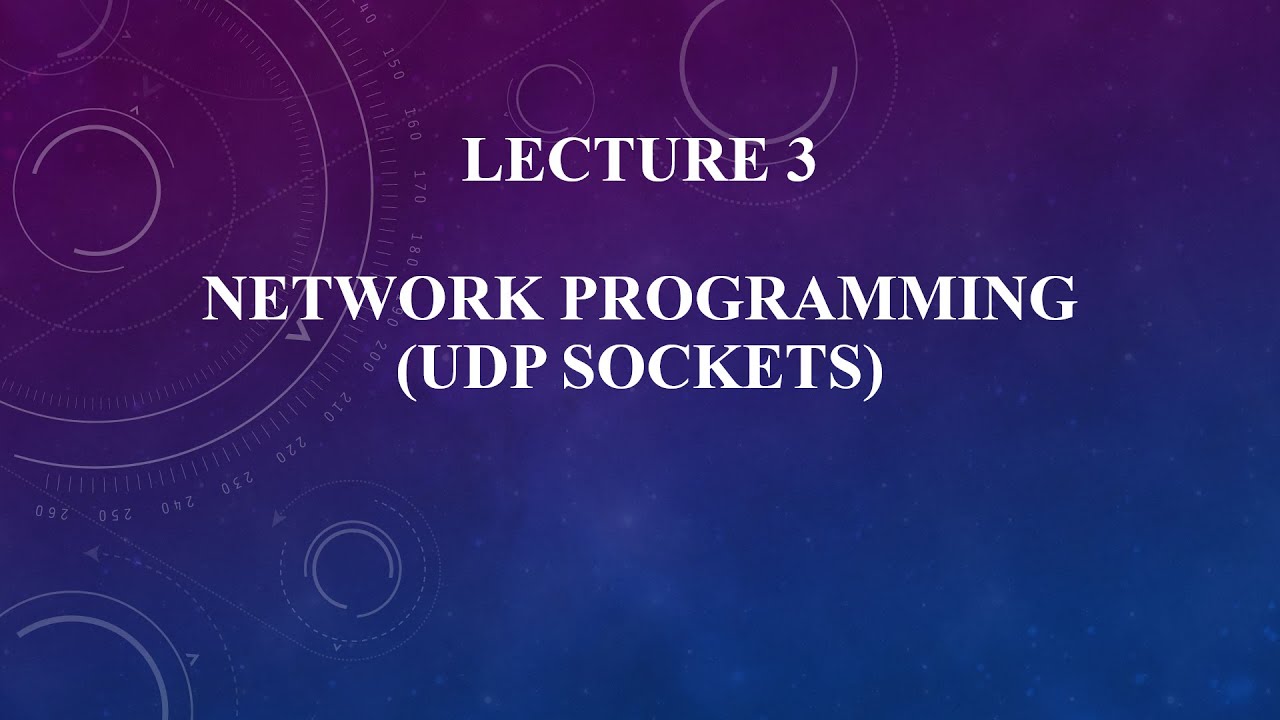 LECTURE 3

NETWORK PROGRAMMING (UDP SOCKETS)